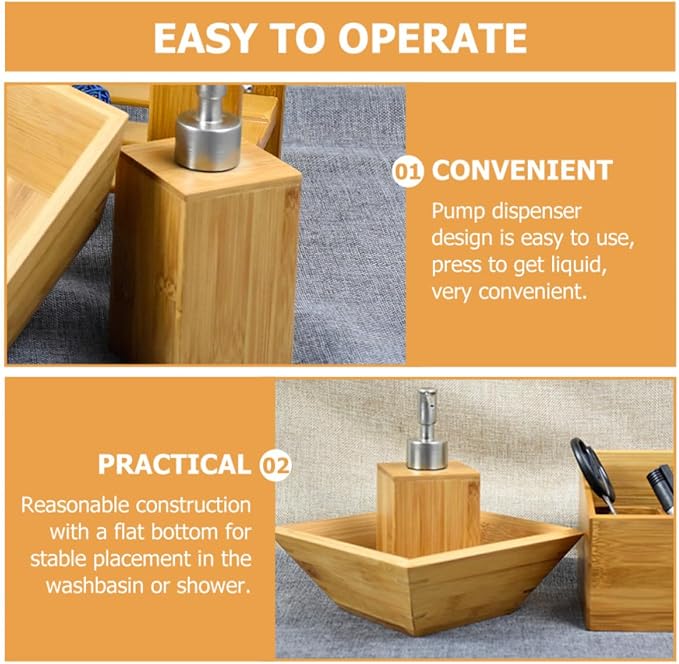 EASY TO OPERATE

01 CONVENIENT

Pump dispenser design is easy to use, press to get liquid, very convenient.

PRACTICAL 02

Reasonable construction with a flat bottom for stable placement in the washbasin or shower.